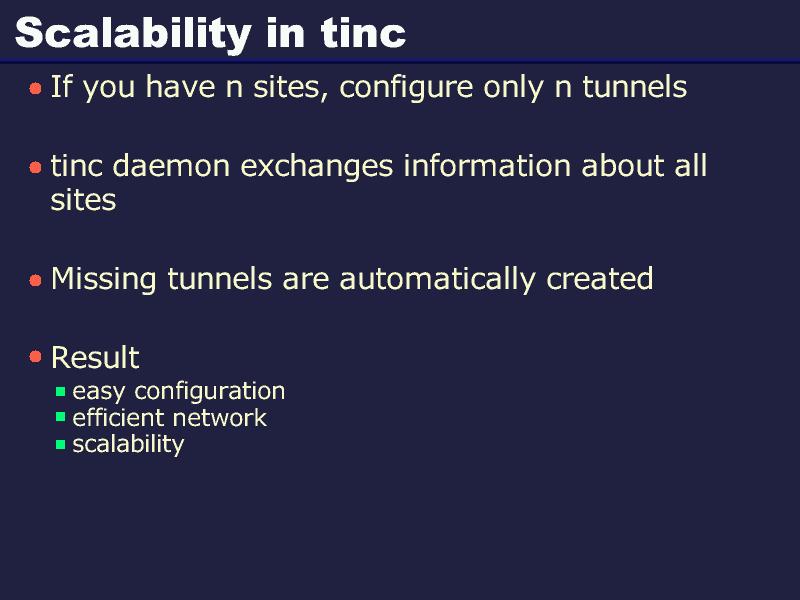 Scalability in tinc

- If you have n sites, configure only n tunnels

- tinc daemon exchanges information about all sites

- Missing tunnels are automatically created

- Result
  - easy configuration
  - efficient network
  - scalability